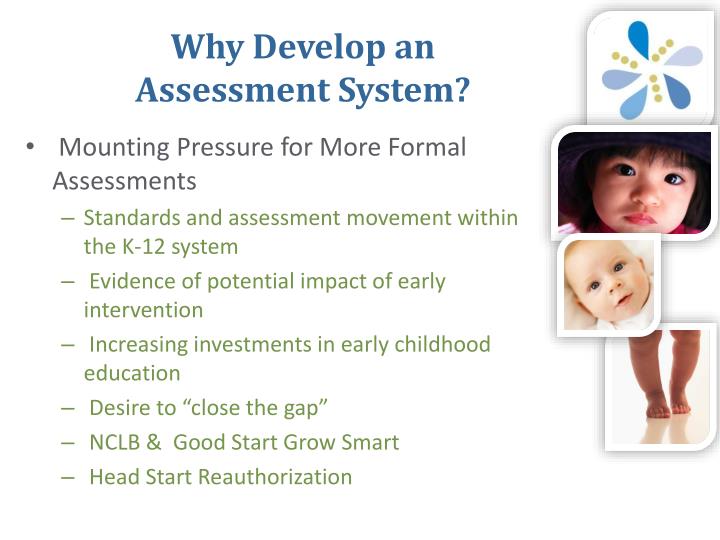 Why Develop an Assessment System?

• Mounting Pressure for More Formal Assessments

– Standards and assessment movement within the K-12 system

– Evidence of potential impact of early intervention

– Increasing investments in early childhood education

– Desire to “close the gap”

– NCLB & Good Start Grow Smart

– Head Start Reauthorization